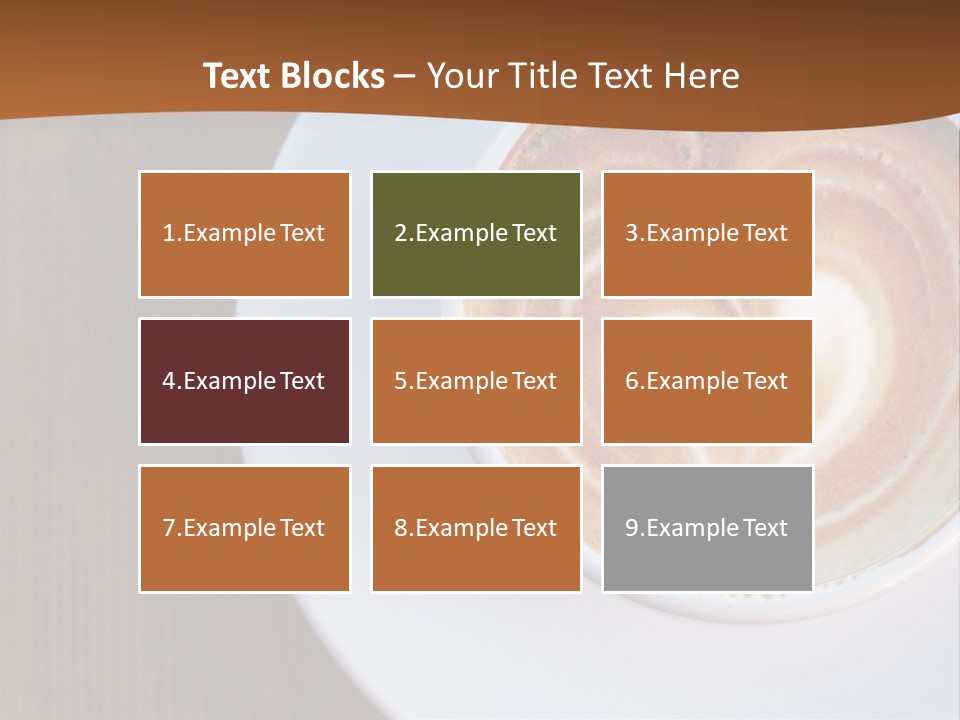 Text Blocks – Your Title Text Here

1.Example Text

2.Example Text

3.Example Text

4.Example Text

5.Example Text

6.Example Text

7.Example Text

8.Example Text

9.Example Text